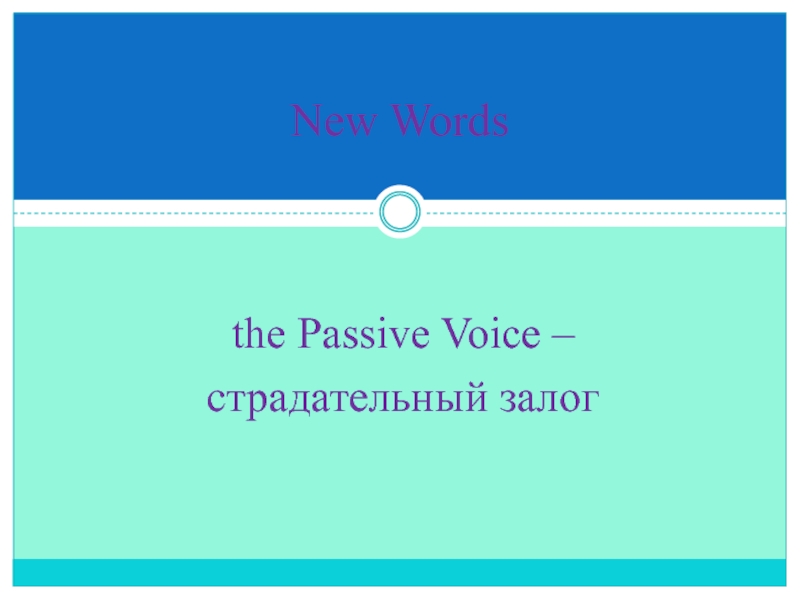 New Words

the Passive Voice –
страдательный залог